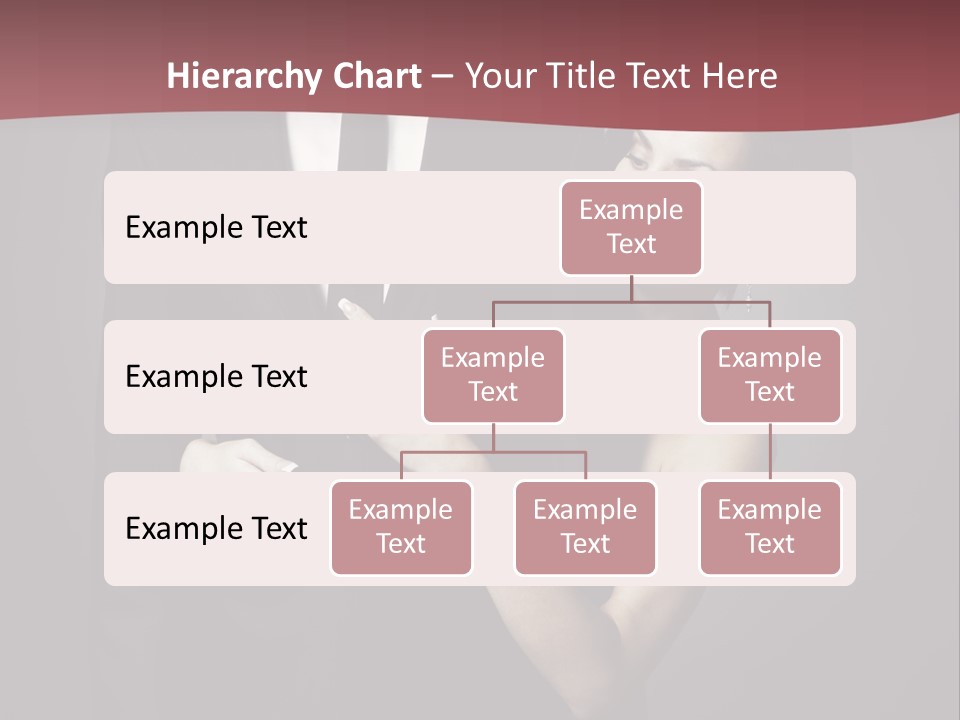 Hierarchy Chart – Your Title Text Here

Example Text

Example Text

Example Text

Example Text

Example Text

Example Text

Example Text

Example Text

Example Text